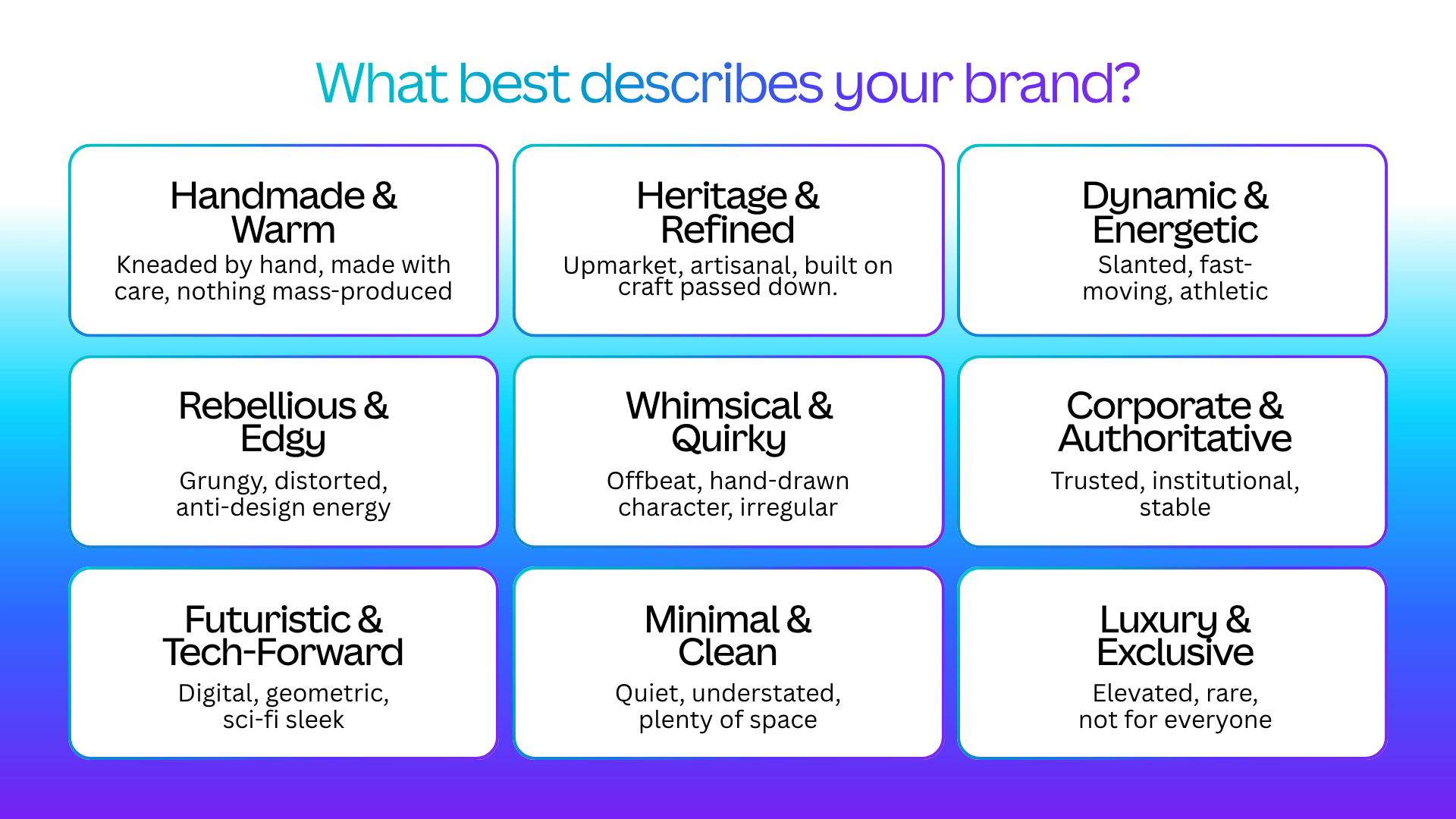 What best describes your brand?

Handmade & Warm
Kneaded by hand, made with care, nothing mass-produced

Heritage & Refined
Upmarket, artisanal, built on craft passed down.

Dynamic & Energetic
Slanted, fast-moving, athletic

Rebellious & Edgy
Grungy, distorted, anti-design energy

Whimsical & Quirky
Offbeat, hand-drawn character, irregular

Corporate & Authoritative
Trusted, institutional, stable

Futuristic & Tech-Forward
Digital, geometric, sci-fi sleek

Minimal & Clean
Quiet, understated, plenty of space

Luxury & Exclusive
Elevated, rare, not for everyone